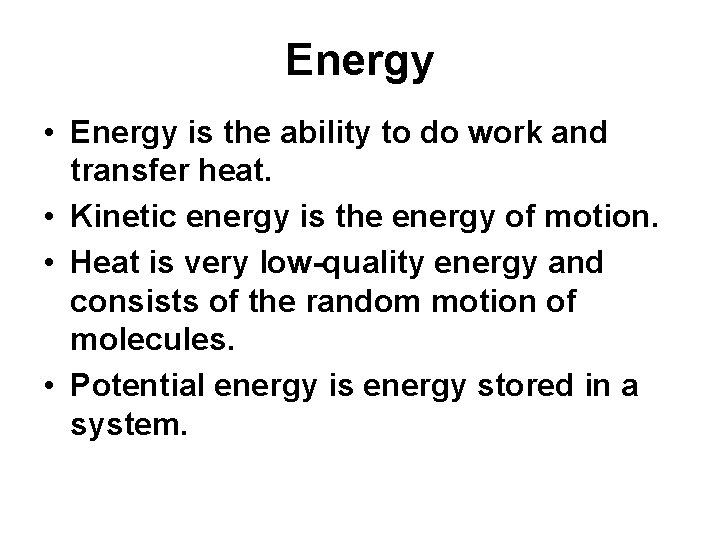 Energy

• Energy is the ability to do work and transfer heat.
• Kinetic energy is the energy of motion.
• Heat is very low-quality energy and consists of the random motion of molecules.
• Potential energy is energy stored in a system.